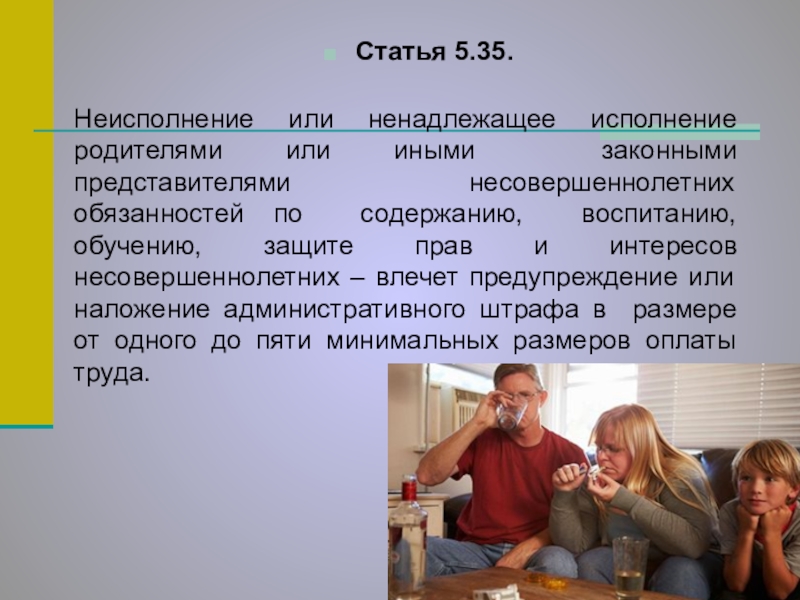 Статья 5.35.

Неисполнение или ненадлежащее исполнение родителями или иными законными представителями несовершеннолетних обязанностей по содержанию, воспитанию, обучению, защите прав и интересов несовершеннолетних – влечет предупреждение или наложение административного штрафа в размере от одного до пяти минимальных размеров оплаты труда.